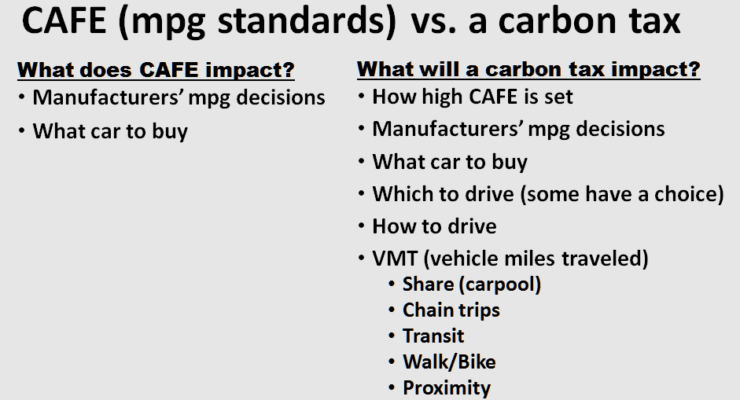 CAFE (mpg standards) vs. a carbon tax

What does CAFE impact?
• Manufacturers' mpg decisions
• What car to buy

What will a carbon tax impact?
• How high CAFE is set
• Manufacturers' mpg decisions
• What car to buy
• Which to drive (some have a choice)
• How to drive
• VMT (vehicle miles traveled)
  • Share (carpool)
  • Chain trips
  • Transit
  • Walk/Bike
  • Proximity